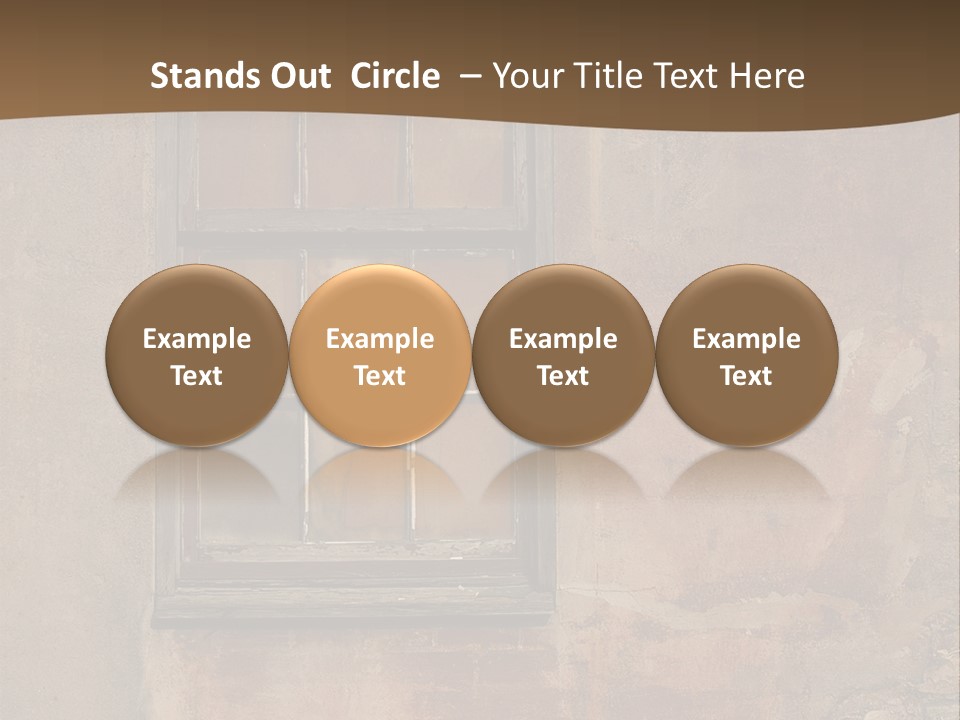 Stands Out Circle – Your Title Text Here

Example Text

Example Text

Example Text

Example Text